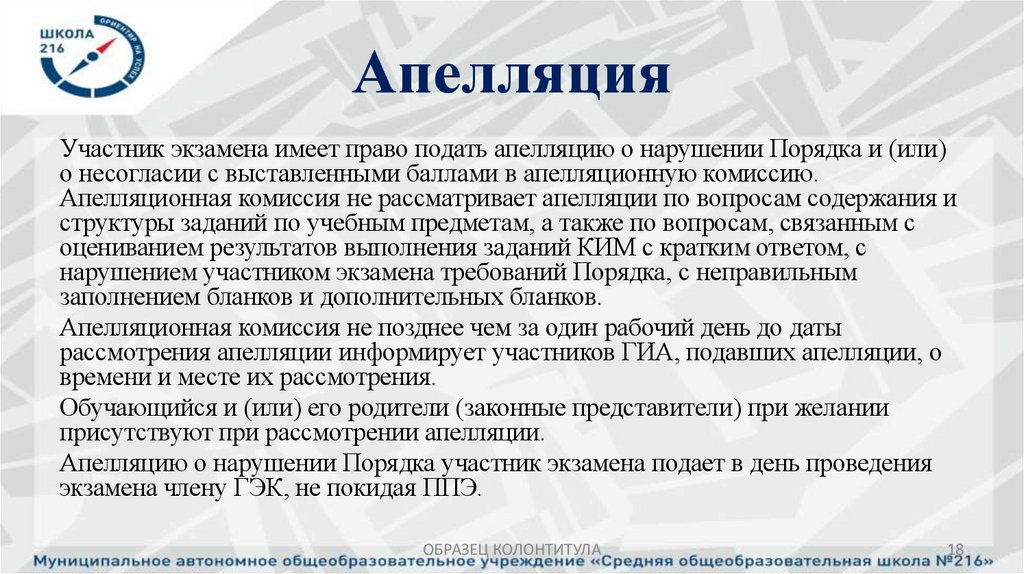 ШКОЛА 216
ОРИЕНТИР НА УСПЕХ

Апелляция

Участник экзамена имеет право подать апелляцию о нарушении Порядка и (или) о несогласии с выставленными баллами в апелляционную комиссию. Апелляционная комиссия не рассматривает апелляции по вопросам содержания и структуры заданий по учебным предметам, а также по вопросам, связанным с оцениванием результатов выполнения заданий КИМ с кратким ответом, с нарушением участником экзамена требований Порядка, с неправильным заполнением бланков и дополнительных бланков.

Апелляционная комиссия не позднее чем за один рабочий день до даты рассмотрения апелляции информирует участников ГИА, подавших апелляции, о времени и месте их рассмотрения.

Обучающийся и (или) его родители (законные представители) при желании присутствуют при рассмотрении апелляции.

Апелляцию о нарушении Порядка участник экзамена подает в день проведения экзамена члену ГЭК, не покидая ППЭ.

ОБРАЗЕЦ КОЛОНТИТУЛА 18

Муниципальное автономное общеобразовательное учреждение «Средняя общеобразовательная школа №216»